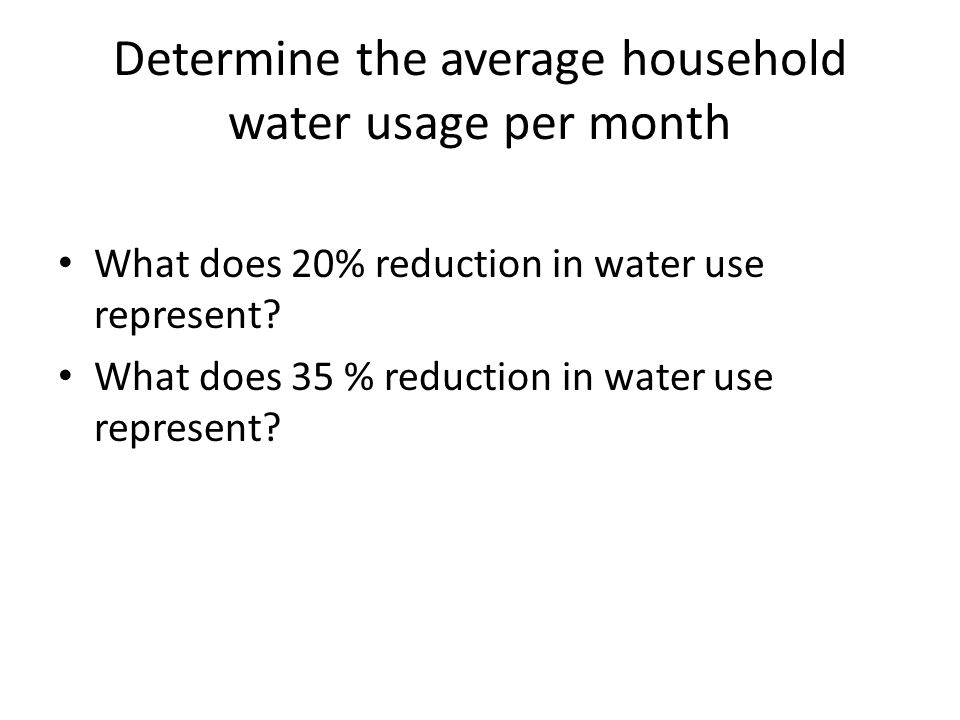 Determine the average household water usage per month

• What does 20% reduction in water use represent?
• What does 35 % reduction in water use represent?